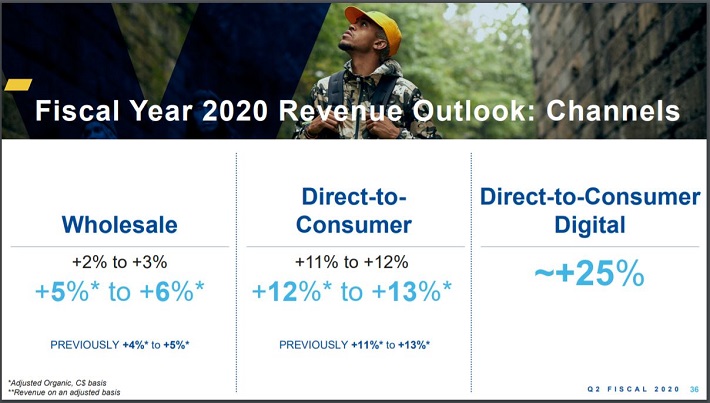 Fiscal Year 2020 Revenue Outlook: Channels

Wholesale

+2% to +3%

+5%* to +6%*

PREVIOUSLY +4%* to +5%*

Direct-to-Consumer

+11% to +12%

+12%* to +13%*

PREVIOUSLY +11%* to +13%*

Direct-to-Consumer Digital

~+25%

*Adjusted Organic, C$ basis
**Revenue on an adjusted basis

Q2 FISCAL 2020 36